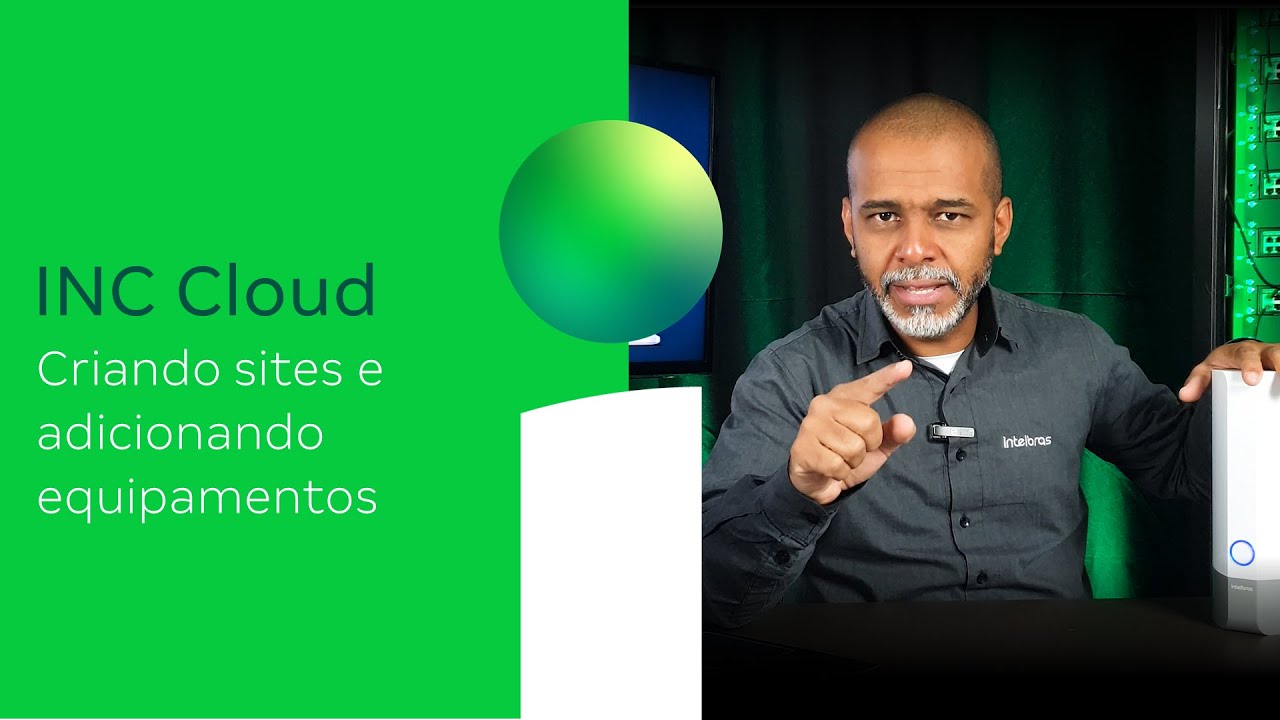 INC Cloud
Criando sites e adicionando equipamentos

intelbras

intelbras